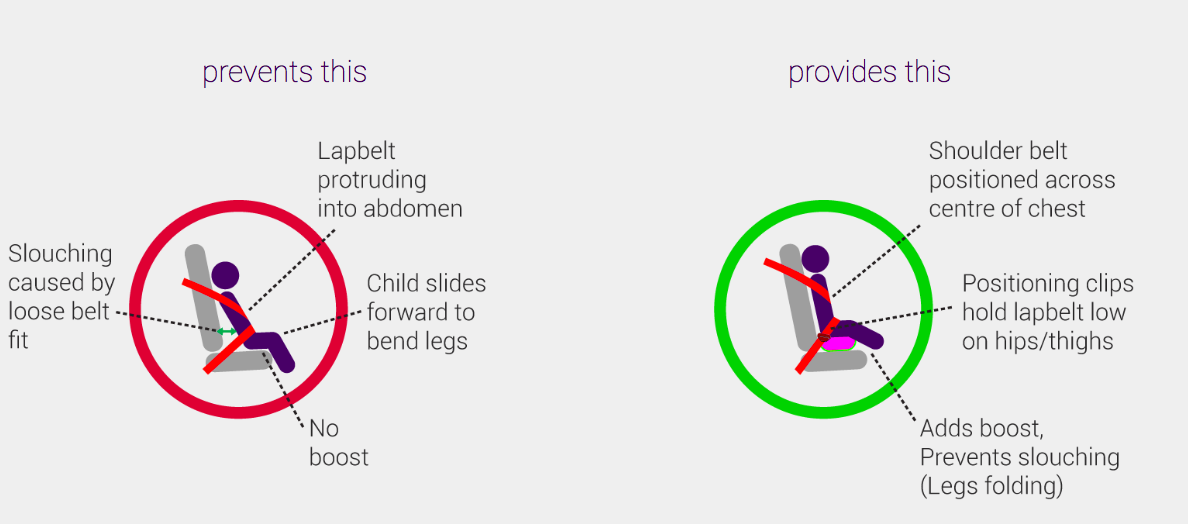 prevents this

Lapbelt protruding into abdomen

Slouching caused by loose belt fit

Child slides forward to bend legs

No boost

provides this

Shoulder belt positioned across centre of chest

Positioning clips hold lapbelt low on hips/thighs

Adds boost, Prevents slouching (Legs folding)